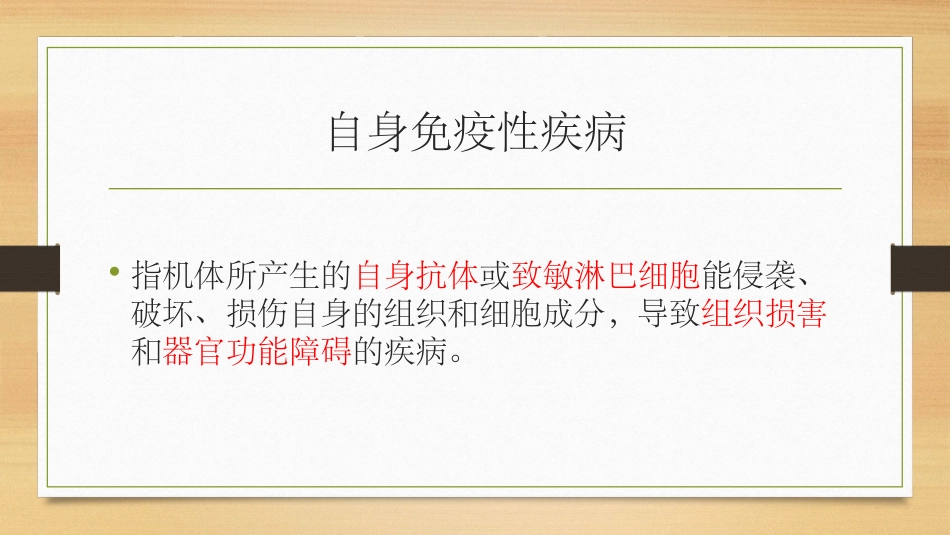 自身免疫性疾病

• 指机体所产生的自身抗体或致敏淋巴细胞能侵袭、破坏、损伤自身的组织和细胞成分，导致组织损害和器官功能障碍的疾病。